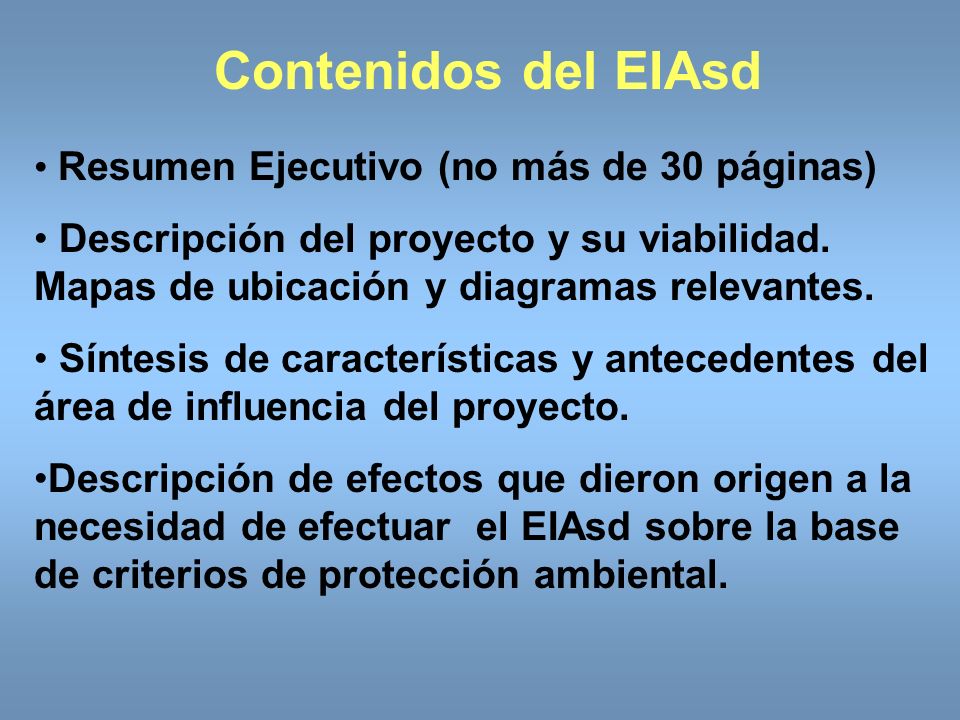 Contenidos del EIAsd

• Resumen Ejecutivo (no más de 30 páginas)

• Descripción del proyecto y su viabilidad. Mapas de ubicación y diagramas relevantes.

• Síntesis de características y antecedentes del área de influencia del proyecto.

•Descripción de efectos que dieron origen a la necesidad de efectuar el EIAsd sobre la base de criterios de protección ambiental.